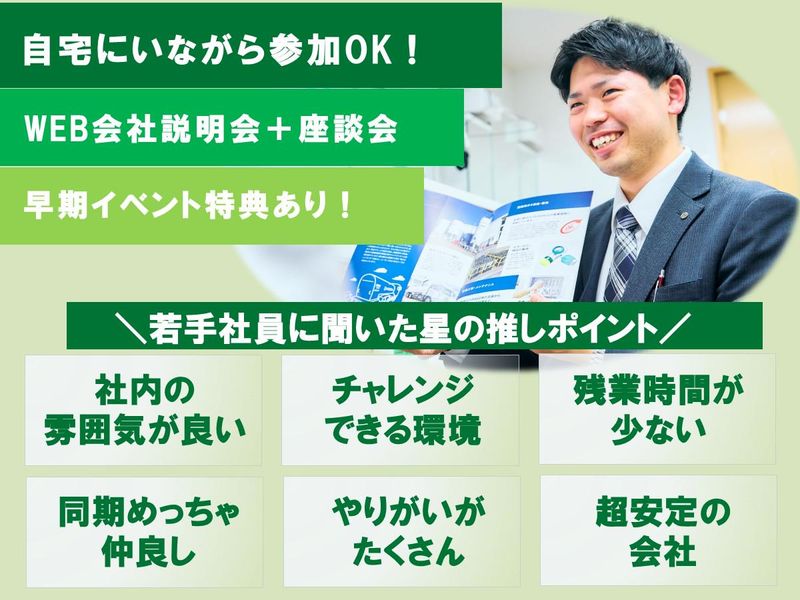 自宅にいながら参加OK！

WEB会社説明会＋座談会

早期イベント特典あり！

＼若手社員に聞いた星の推しポイント／

社内の雰囲気が良い

チャレンジできる環境

残業時間が少ない

同期めっちゃ仲良し

やりがいがたくさん

超安定の会社